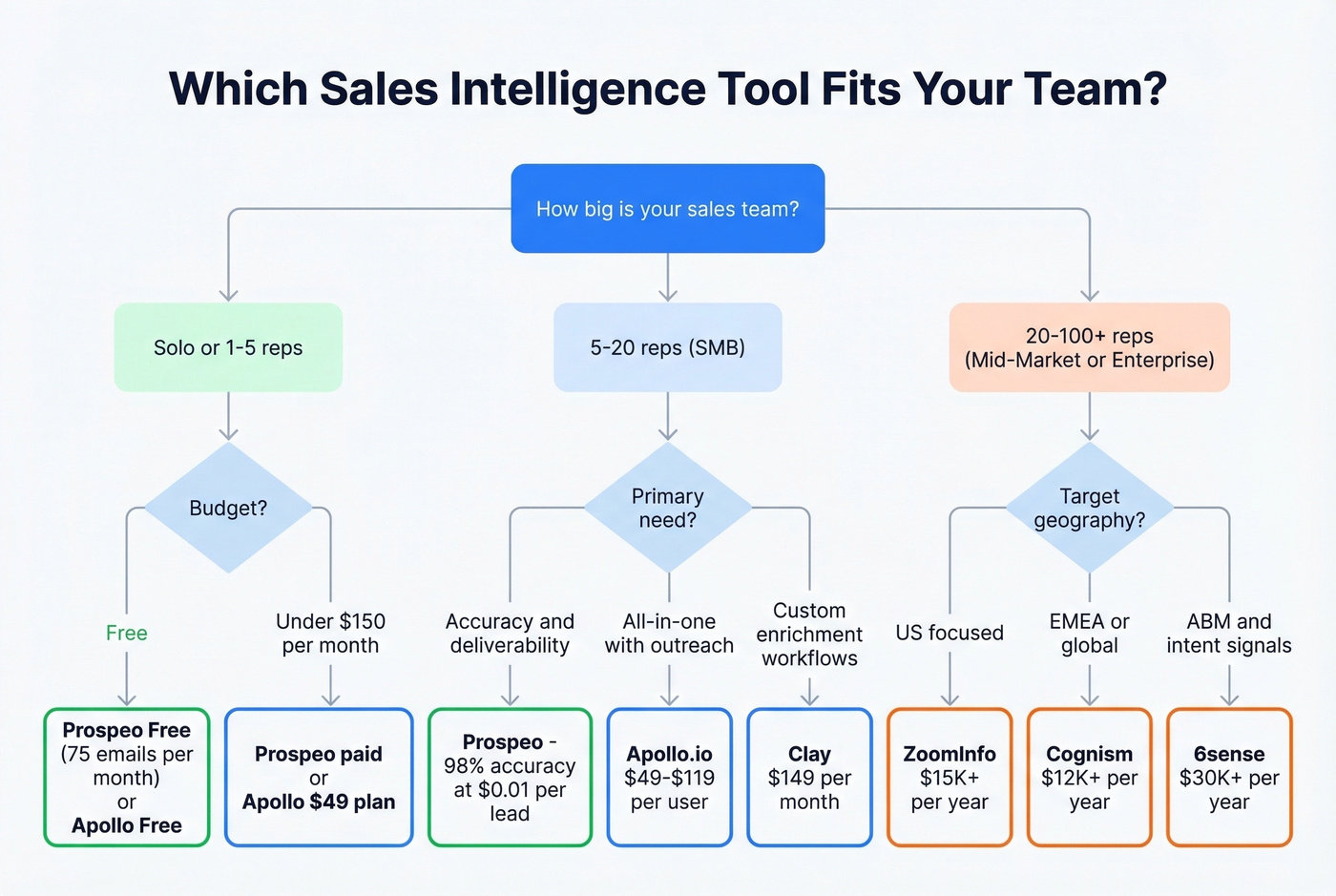 Which Sales Intelligence Tool Fits Your Team?

How big is your sales team?

Solo or 1-5 reps

5-20 reps (SMB)

20-100+ reps (Mid-Market or Enterprise)

Budget?

Primary need?

Target geography?

Free

Under $150 per month

Accuracy and deliverability

All-in-one with outreach

Custom enrichment workflows

US focused

EMEA or global

ABM and intent signals

Prospeo Free (75 emails per month) or Apollo Free

Prospeo paid or Apollo $49 plan

Prospeo - 98% accuracy at $0.01 per lead

Apollo.io $49-$119 per user

Clay $149 per month

ZoomInfo $15K+ per year

Cognism $12K+ per year

6sense $30K+ per year